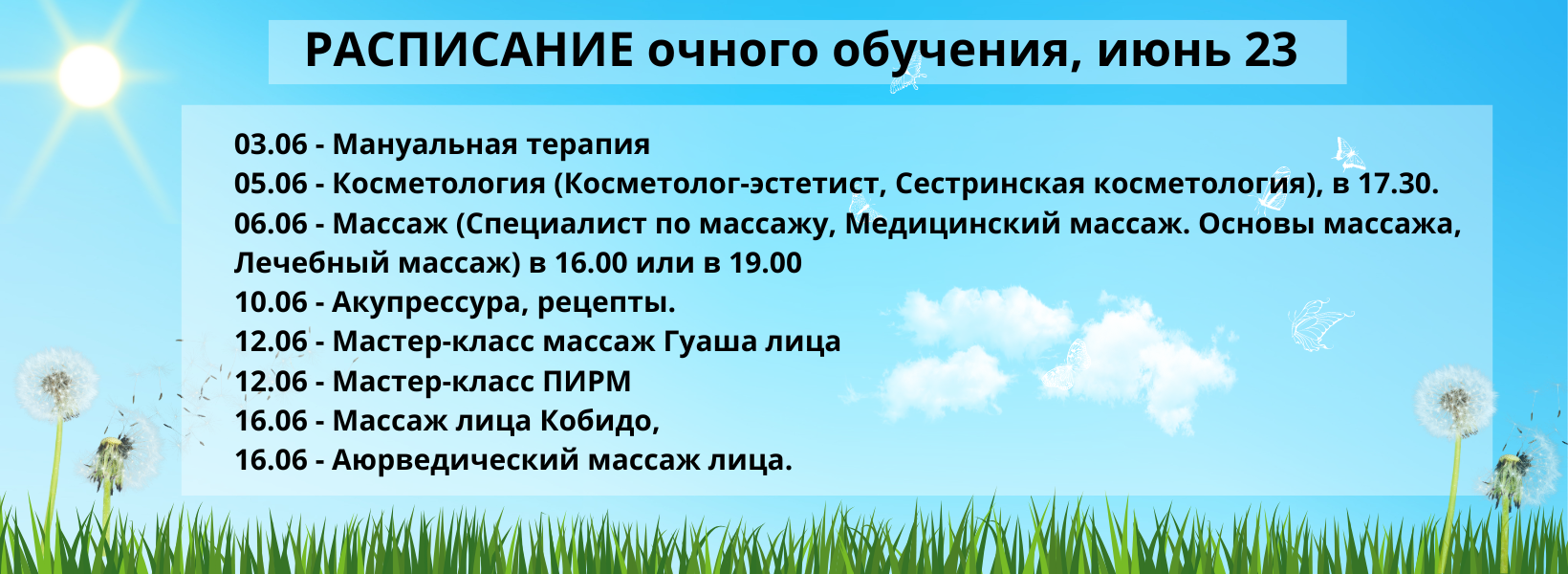 РАСПИСАНИЕ очного обучения, июнь 23

03.06 - Мануальная терапия
05.06 - Косметология (Косметолог-эстетист, Сестринская косметология), в 17.30.
06.06 - Массаж (Специалист по массажу, Медицинский массаж. Основы массажа, Лечебный массаж) в 16.00 или в 19.00
10.06 - Акупрессура, рецепты.
12.06 - Мастер-класс массаж Гуаша лица
12.06 - Мастер-класс ПИРМ
16.06 - Массаж лица Кобидо,
16.06 - Аюрведический массаж лица.